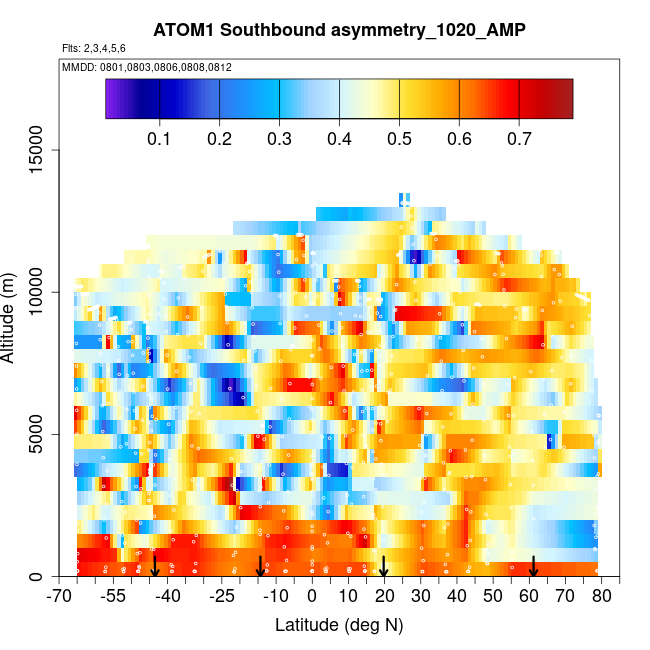 ATOM1 Southbound asymmetry_1020_AMP

Flts: 2,3,4,5,6

MMDD: 0801,0803,0806,0808,0812

0.1 0.2 0.3 0.4 0.5 0.6 0.7

Altitude (m)

0
5000
10000
15000

-70 -55 -40 -25 -10 0 10 20 30 40 50 60 70 80

Latitude (deg N)